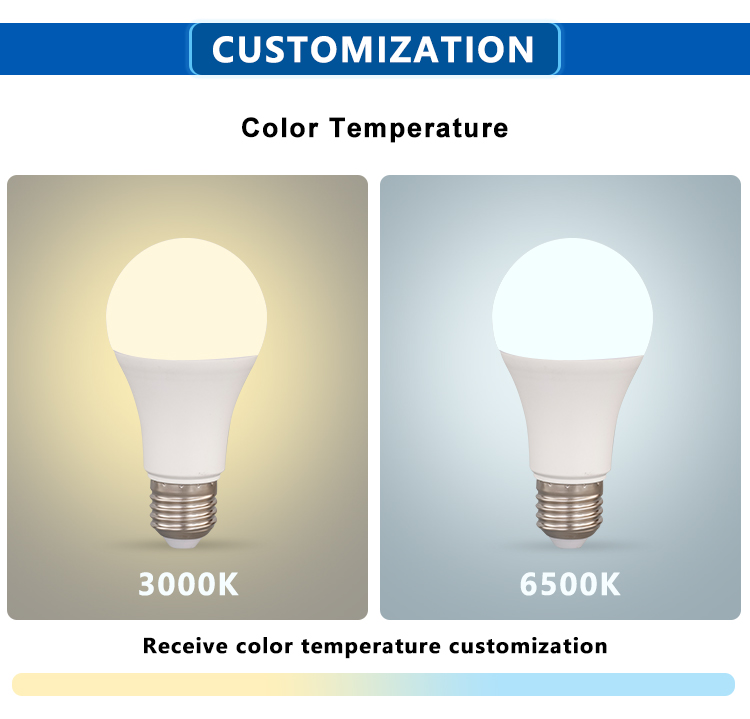 CUSTOMIZATION

Color Temperature

3000K

6500K

Receive color temperature customization